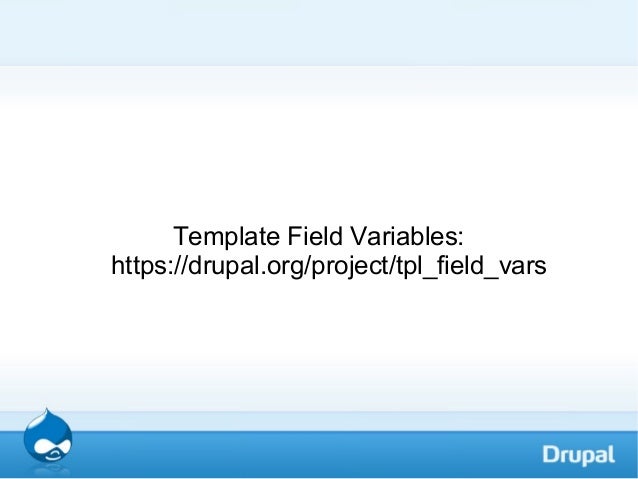 Template Field Variables:
https://drupal.org/project/tpl_field_vars

Drupal